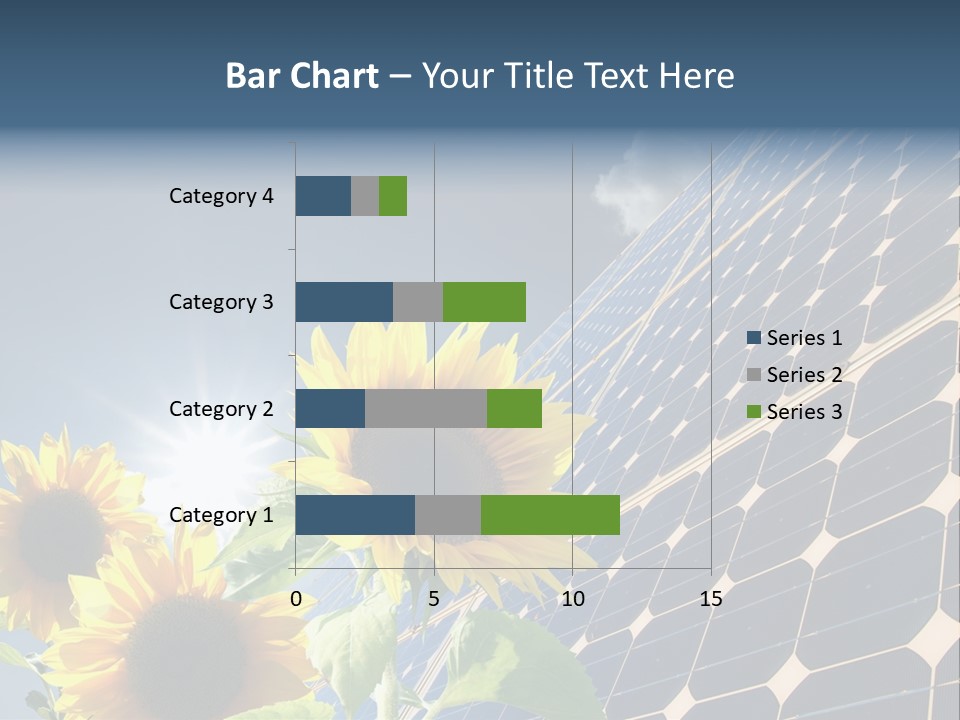 Bar Chart – Your Title Text Here

Category 4
Category 3
Category 2
Category 1

0
5
10
15

Series 1
Series 2
Series 3